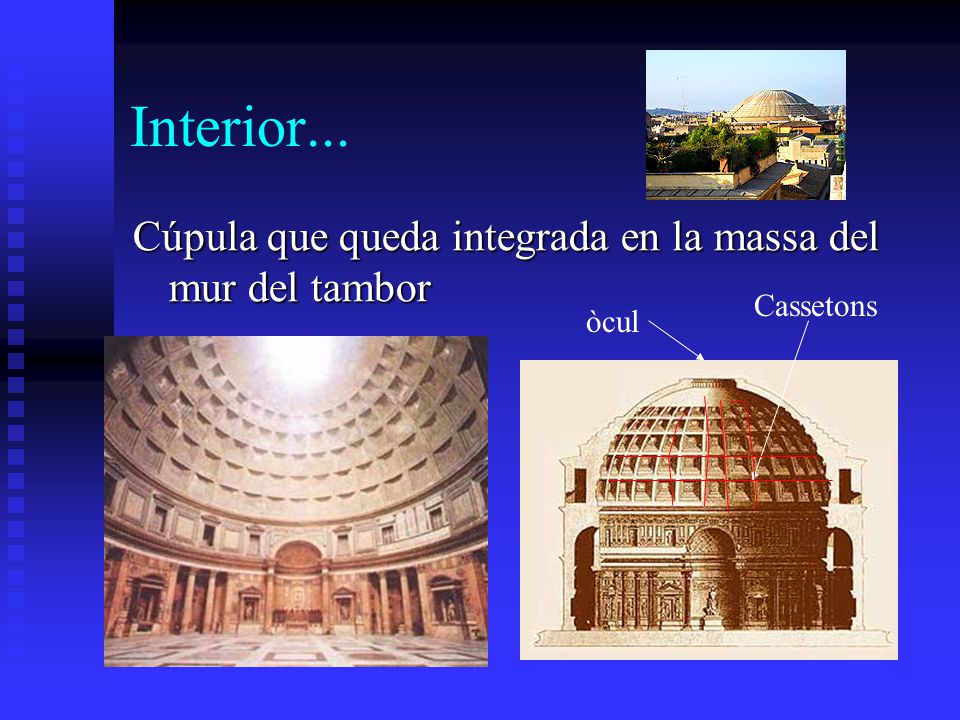 Interior...

Cúpula que queda integrada en la massa del mur del tambor

òcul

Cassetons